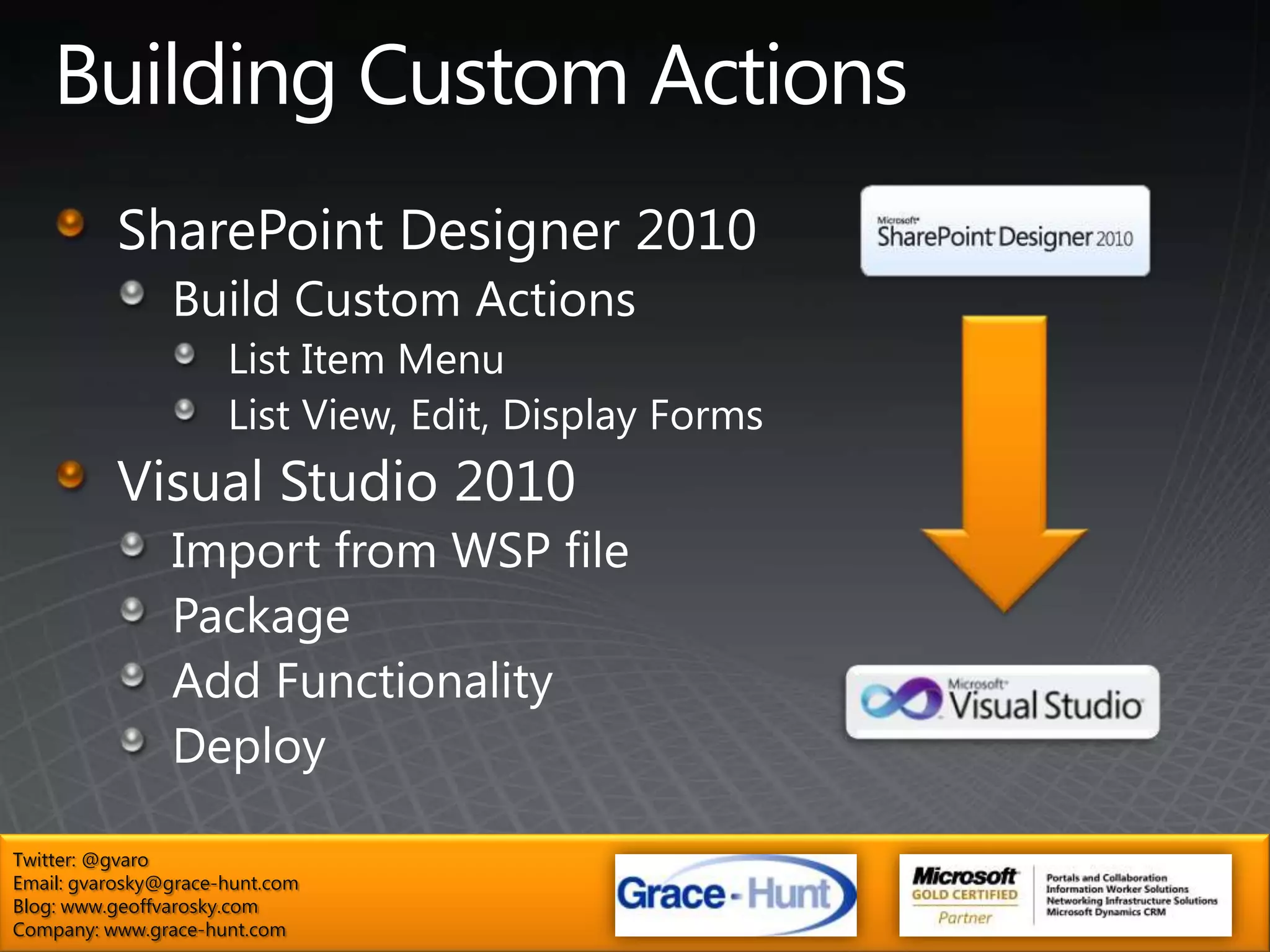 Building Custom Actions

SharePoint Designer 2010
Build Custom Actions
List Item Menu
List View, Edit, Display Forms
Visual Studio 2010
Import from WSP file
Package
Add Functionality
Deploy

Microsoft SharePoint Designer 2010

Microsoft Visual Studio

Twitter: @gvaro
Email: gvarosky@grace-hunt.com
Blog: www.geoffvarosky.com
Company: www.grace-hunt.com

Grace-Hunt

Microsoft GOLD CERTIFIED Partner

Portals and Collaboration
Information Worker Solutions
Networking Infrastructure Solutions
Microsoft Dynamics CRM